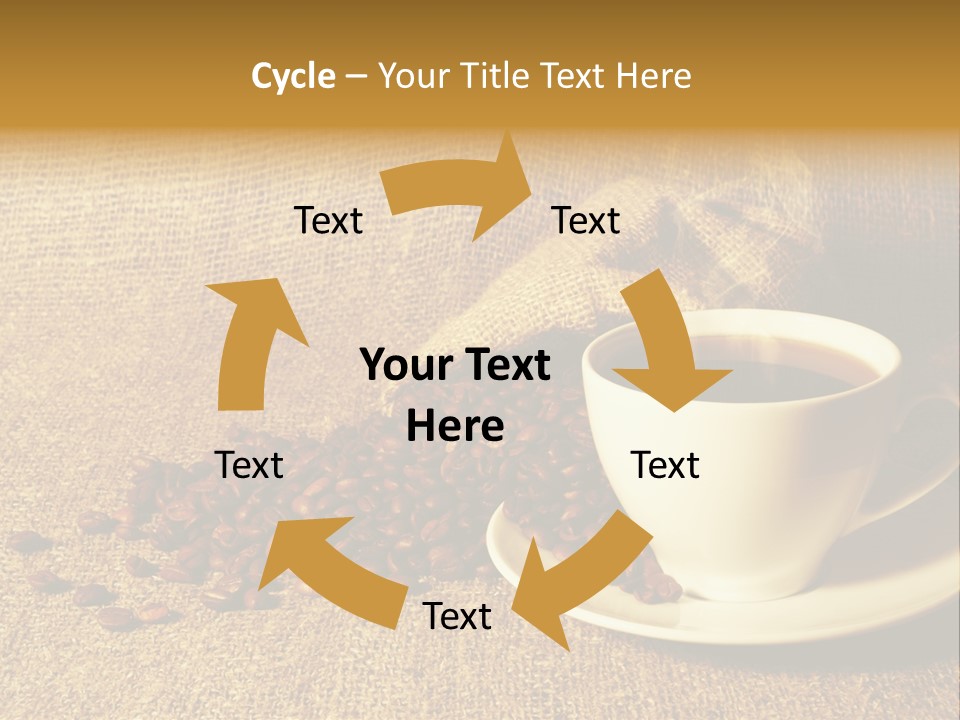 Cycle – Your Title Text Here

Text

Text

Your Text Here

Text

Text

Text